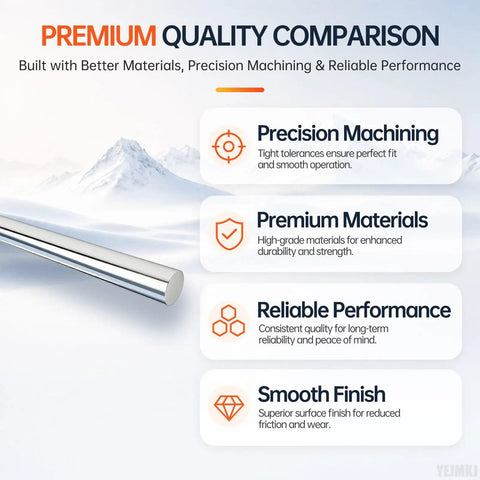 PREMIUM QUALITY COMPARISON

Built with Better Materials, Precision Machining & Reliable Performance

Precision Machining

Tight tolerances ensure perfect fit and smooth operation.

Premium Materials

High-grade materials for enhanced durability and strength.

Reliable Performance

Consistent quality for long-term reliability and peace of mind.

Smooth Finish

Superior surface finish for reduced friction and wear.

YEJMKJ